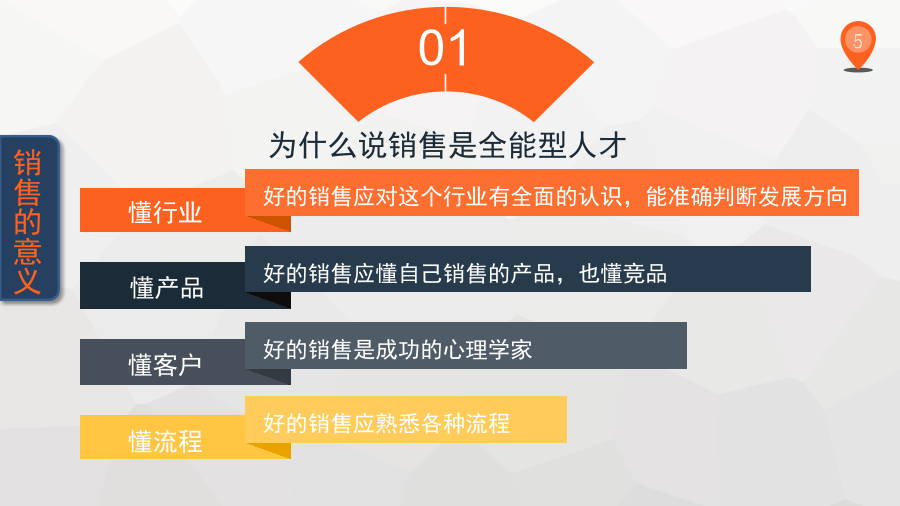 01

5

销售的意义

为什么说销售是全能型人才

懂行业

好的销售应对这个行业有全面的认识，能准确判断发展方向

懂产品

好的销售应懂自己销售的产品，也懂竞品

懂客户

好的销售是成功的心理学家

懂流程

好的销售应熟悉各种流程